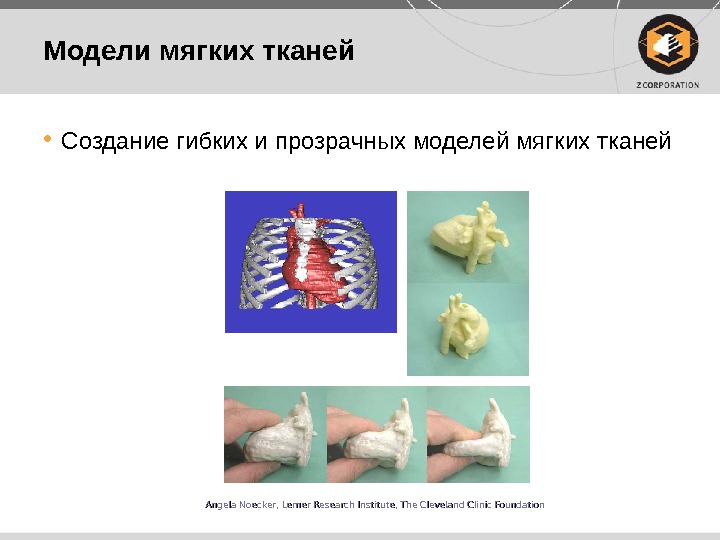 Модели мягких тканей

Z CORPORATION

• Создание гибких и прозрачных моделей мягких тканей

Angela Noecker, Lerner Research Institute, The Cleveland Clinic Foundation